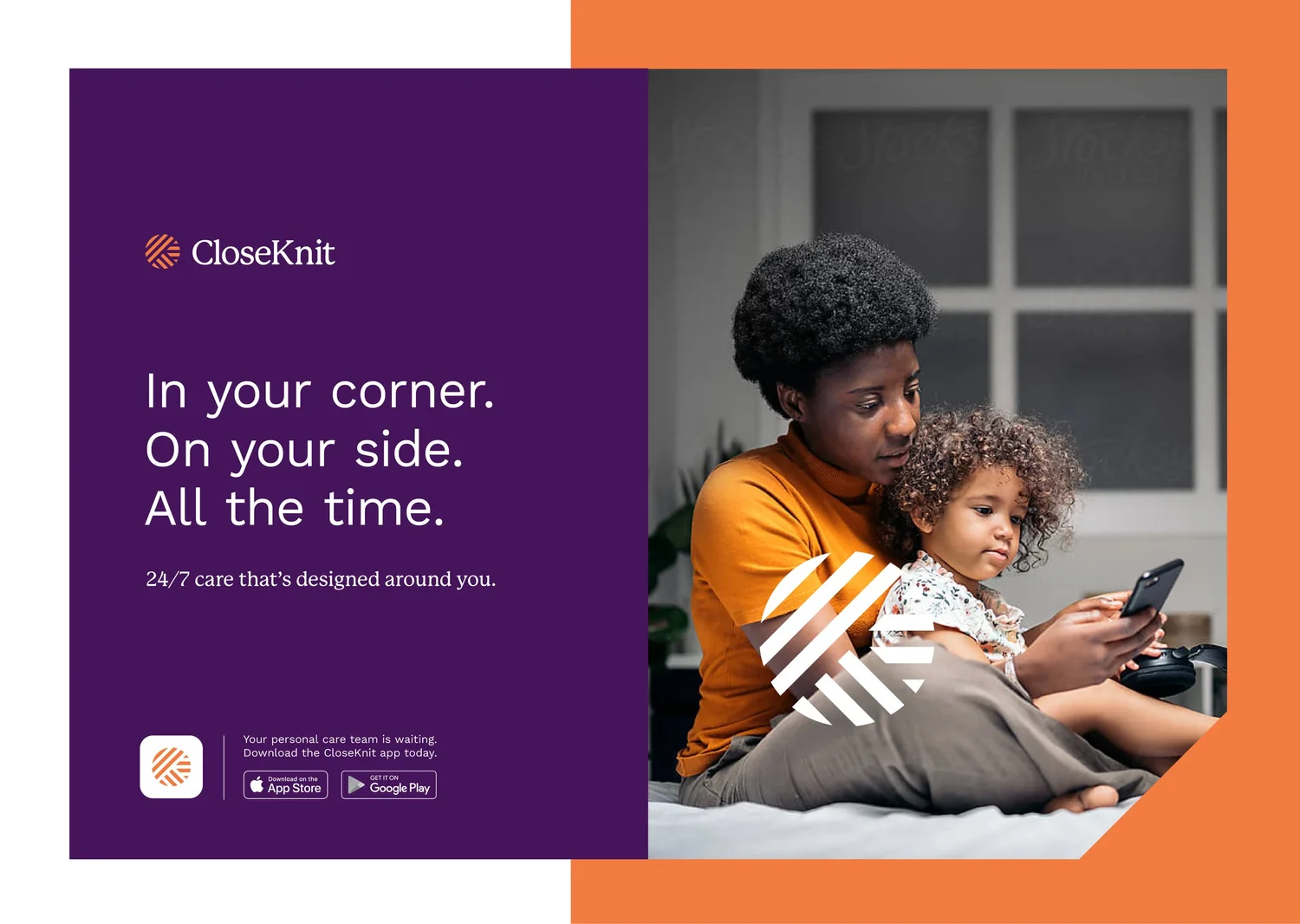 CloseKnit

In your corner.
On your side.
All the time.

24/7 care that's designed around you.

Your personal care team is waiting.
Download the CloseKnit app today.

Download on the App Store

GET IT ON Google Play